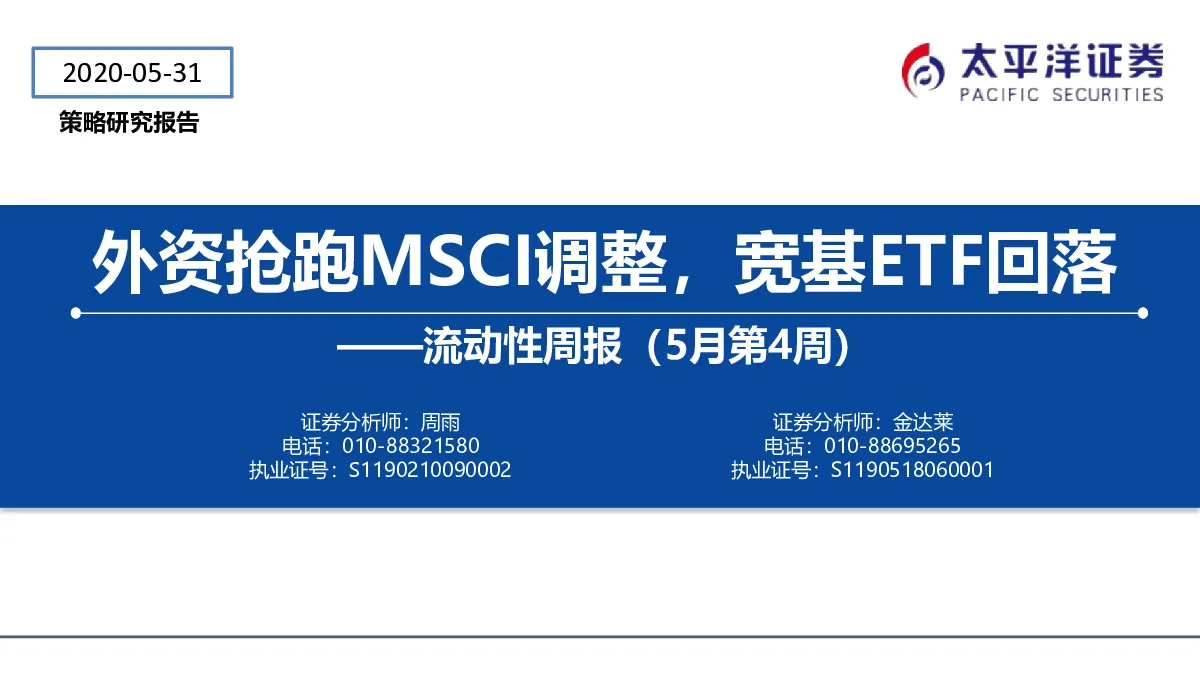 2020-05-31

策略研究报告

太平洋证券
PACIFIC SECURITIES

外资抢跑MSCI调整，宽基ETF回落

——流动性周报（5月第4周）

证券分析师：周雨
电话：010-88321580
执业证号：S1190210090002

证券分析师：金达莱
电话：010-88695265
执业证号：S1190518060001